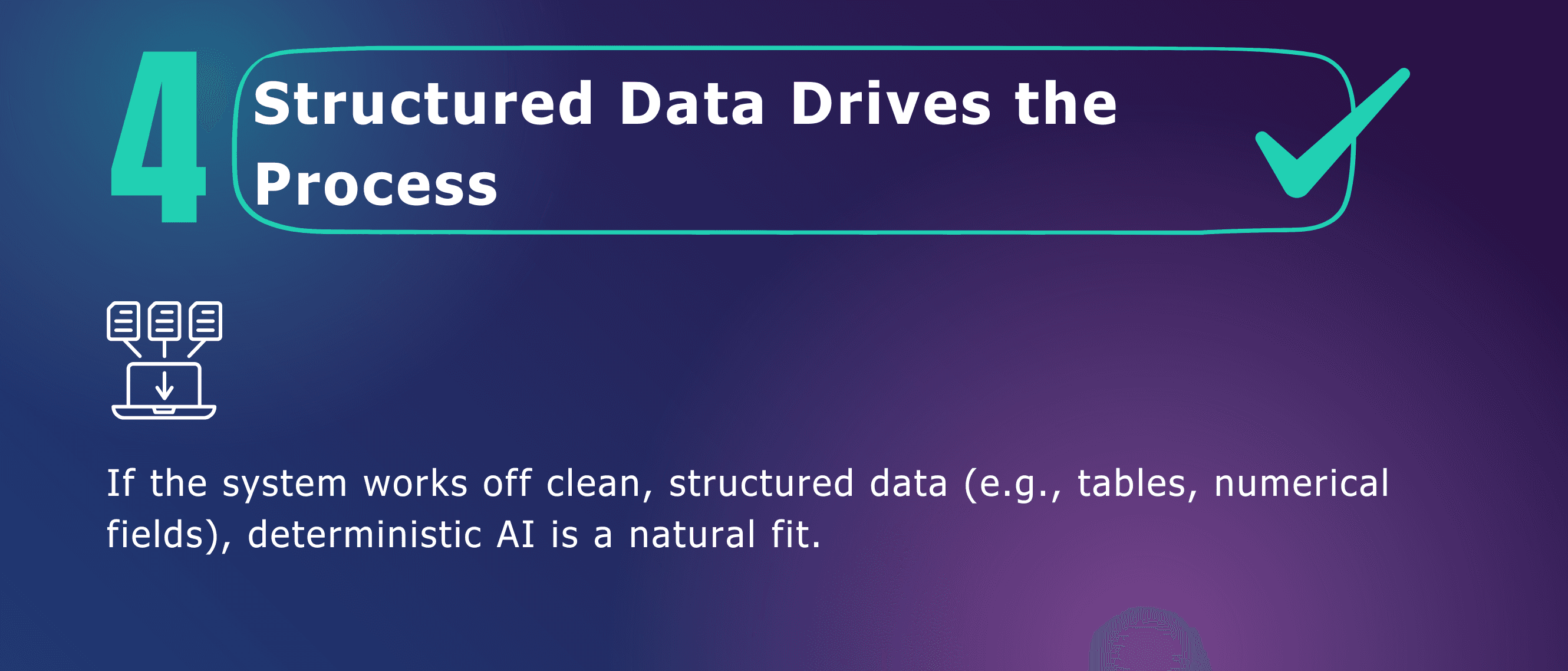 4 Structured Data Drives the Process

If the system works off clean, structured data (e.g., tables, numerical fields), deterministic AI is a natural fit.